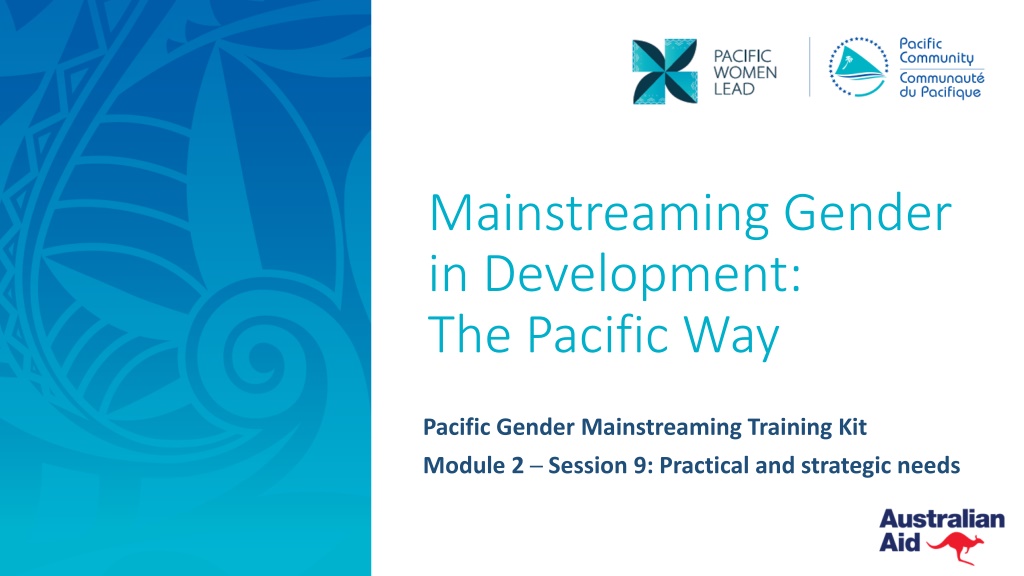 PACIFIC WOMEN LEAD

Pacific Community
Communauté du Pacifique

Mainstreaming Gender in Development: The Pacific Way

Pacific Gender Mainstreaming Training Kit

Module 2 – Session 9: Practical and strategic needs

Australian Aid